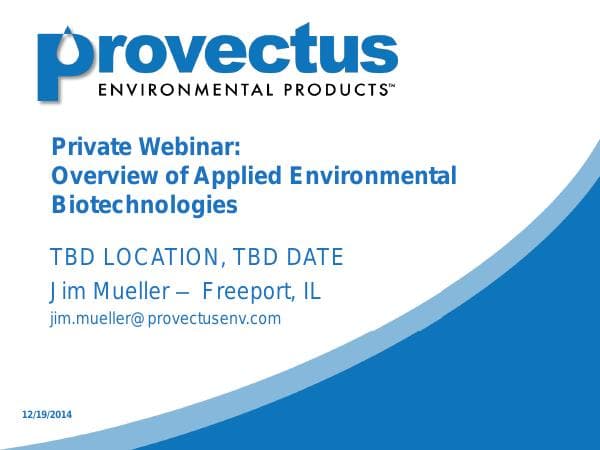 provectus
ENVIRONMENTAL PRODUCTS™

Private Webinar:
Overview of Applied Environmental Biotechnologies

TBD LOCATION, TBD DATE

Jim Mueller – Freeport, IL

jim.mueller@provectusenv.com

12/19/2014